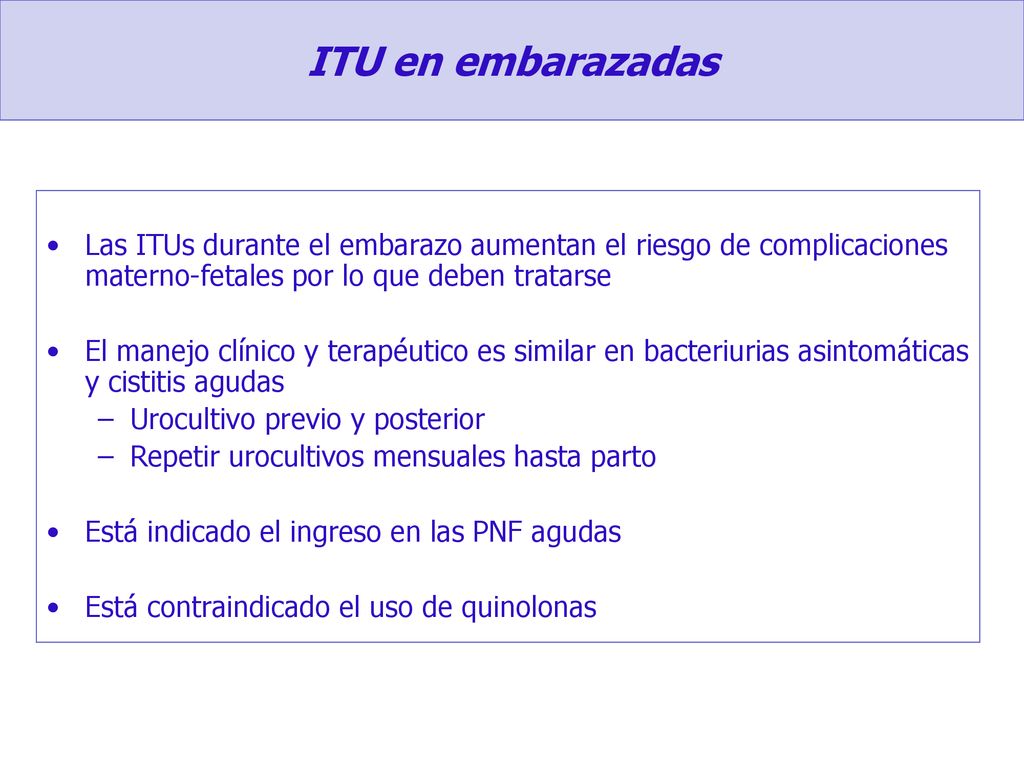 ITU en embarazadas

• Las ITUs durante el embarazo aumentan el riesgo de complicaciones materno-fetales por lo que deben tratarse

• El manejo clínico y terapéutico es similar en bacteriurias asintomáticas y cistitis agudas
  – Urocultivo previo y posterior
  – Repetir urocultivos mensuales hasta parto

• Está indicado el ingreso en las PNF agudas

• Está contraindicado el uso de quinolonas